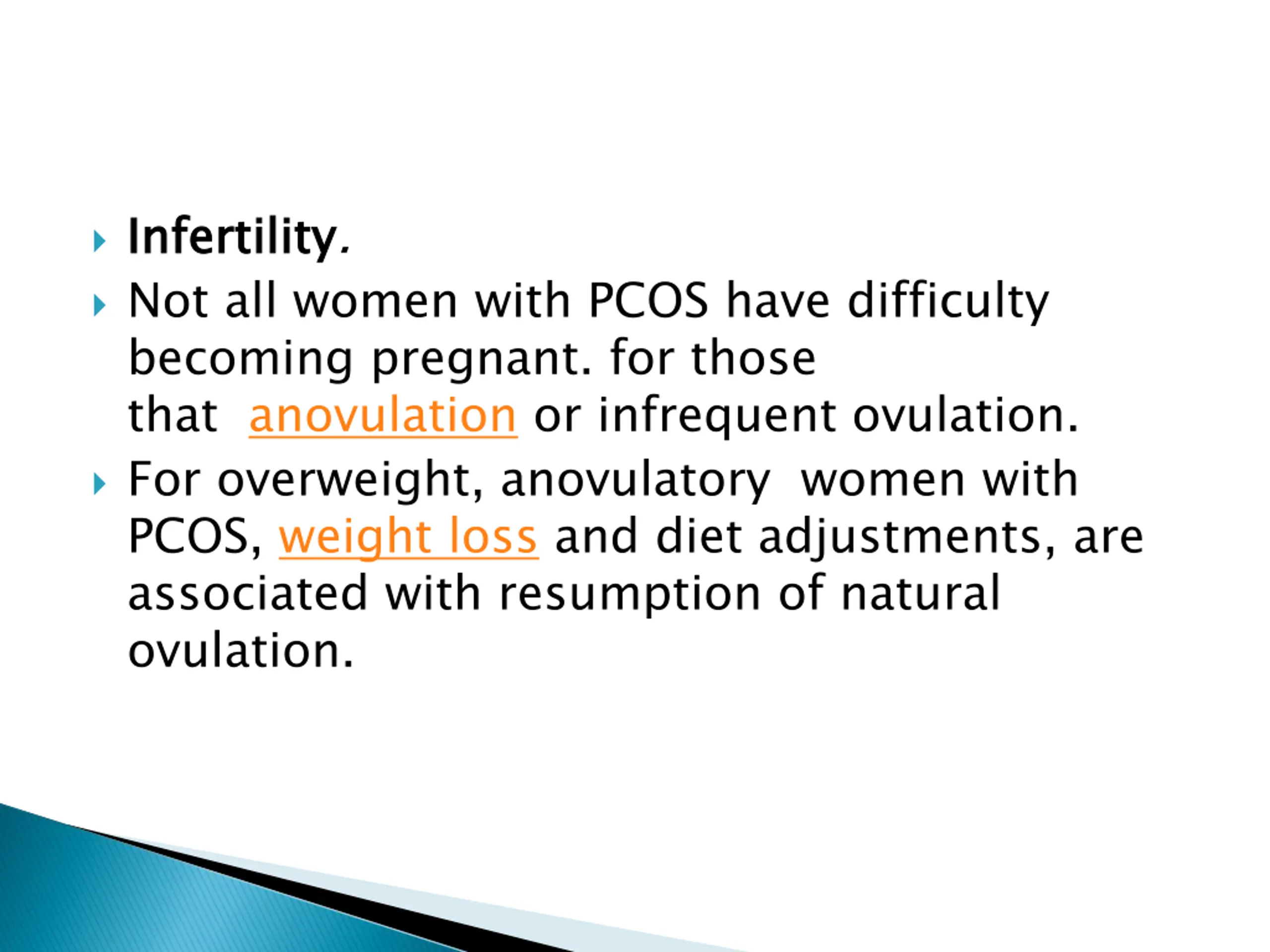 Infertility.

Not all women with PCOS have difficulty becoming pregnant. for those that anovulation or infrequent ovulation.

For overweight, anovulatory women with PCOS, weight loss and diet adjustments, are associated with resumption of natural ovulation.